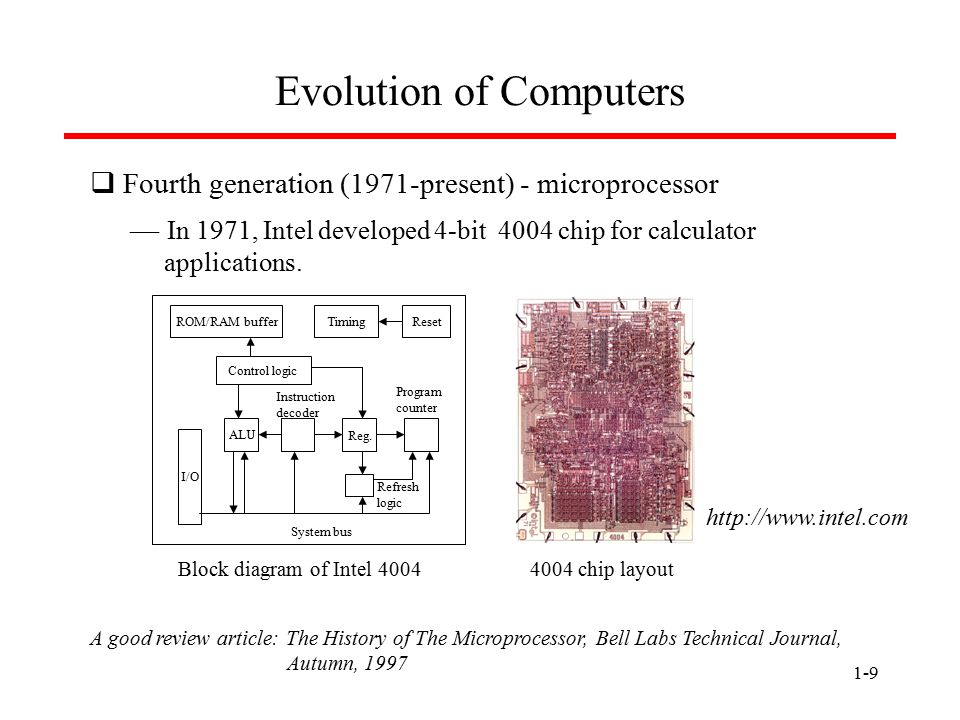 Evolution of Computers

❑ Fourth generation (1971-present) - microprocessor

— In 1971, Intel developed 4-bit 4004 chip for calculator applications.

ROM/RAM buffer
Timing
Reset
Control logic
Instruction decoder
Program counter
ALU
Reg.
I/O
Refresh logic
System bus

4004

http://www.intel.com

Block diagram of Intel 4004

4004 chip layout

A good review article: The History of The Microprocessor, Bell Labs Technical Journal, Autumn, 1997

1-9